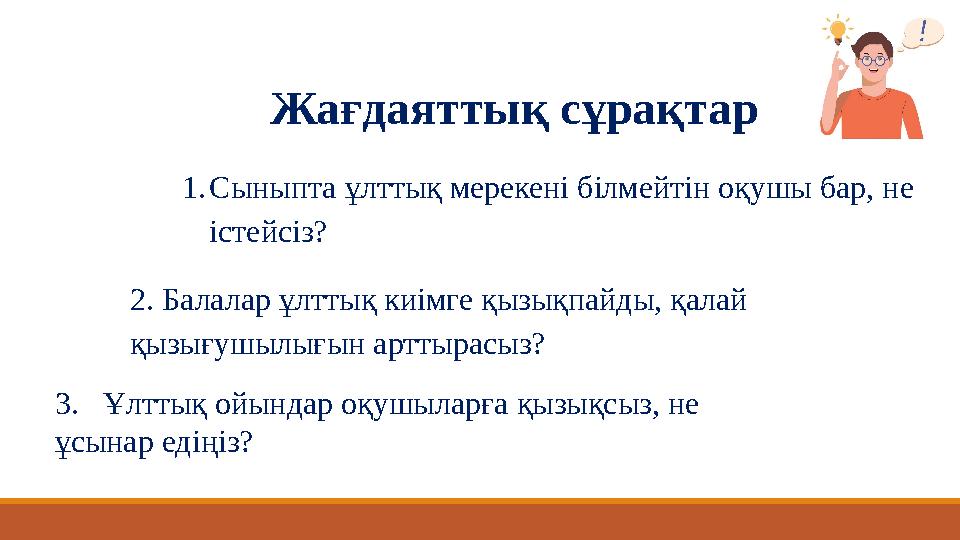 !

Жағдаяттық сұрақтар

1. Сыныпта ұлттық мерекені білмейтін оқушы бар, не істейсіз?

2. Балалар ұлттық киімге қызықпайды, қалай қызығушылығын арттырасыз?

3. Ұлттық ойындар оқушыларға қызықсыз, не ұсынар едіңіз?